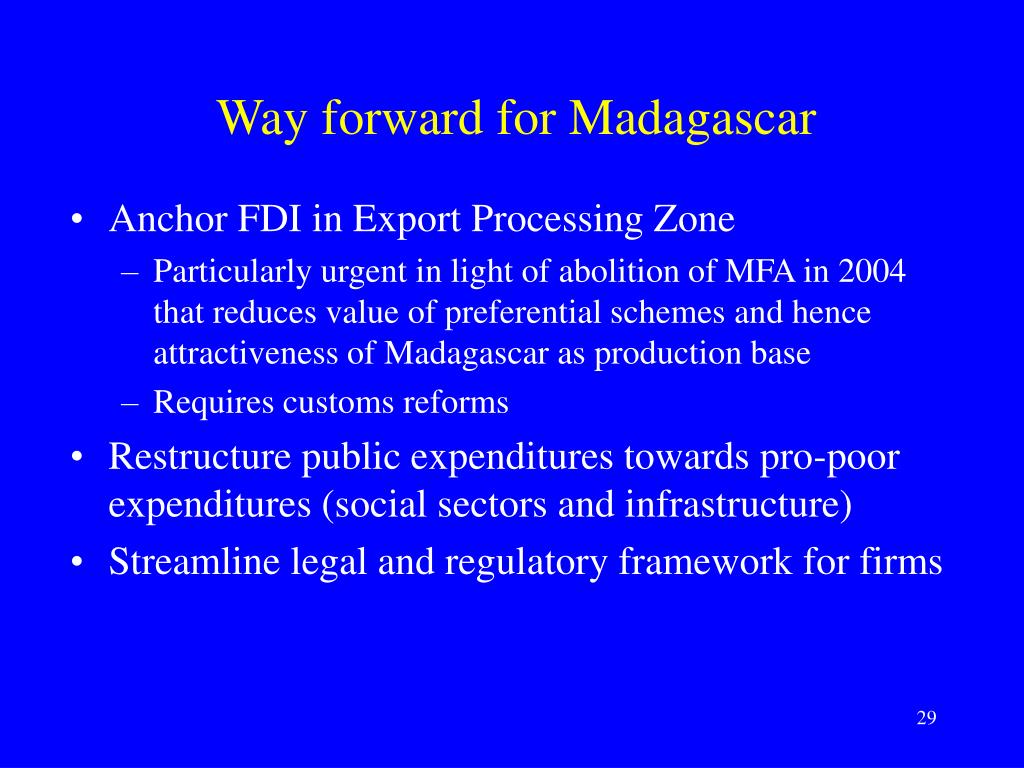 Way forward for Madagascar

• Anchor FDI in Export Processing Zone
 – Particularly urgent in light of abolition of MFA in 2004 that reduces value of preferential schemes and hence attractiveness of Madagascar as production base
 – Requires customs reforms
• Restructure public expenditures towards pro-poor expenditures (social sectors and infrastructure)
• Streamline legal and regulatory framework for firms

29